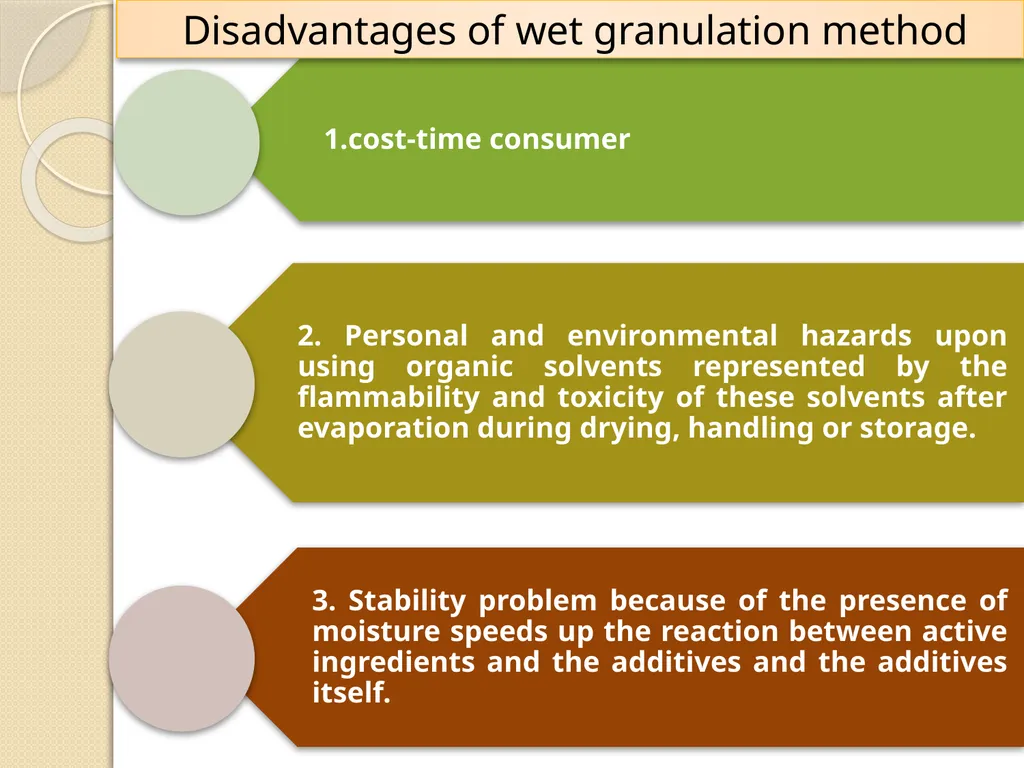 Disadvantages of wet granulation method

1.cost-time consumer

2. Personal and environmental hazards upon using organic solvents represented by the flammability and toxicity of these solvents after evaporation during drying, handling or storage.

3. Stability problem because of the presence of moisture speeds up the reaction between active ingredients and the additives and the additives itself.